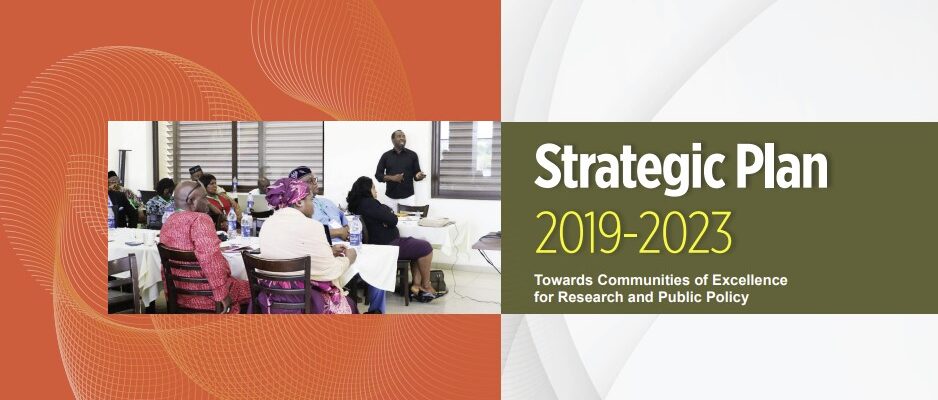 Strategic Plan
2019-2023

Towards Communities of Excellence for Research and Public Policy